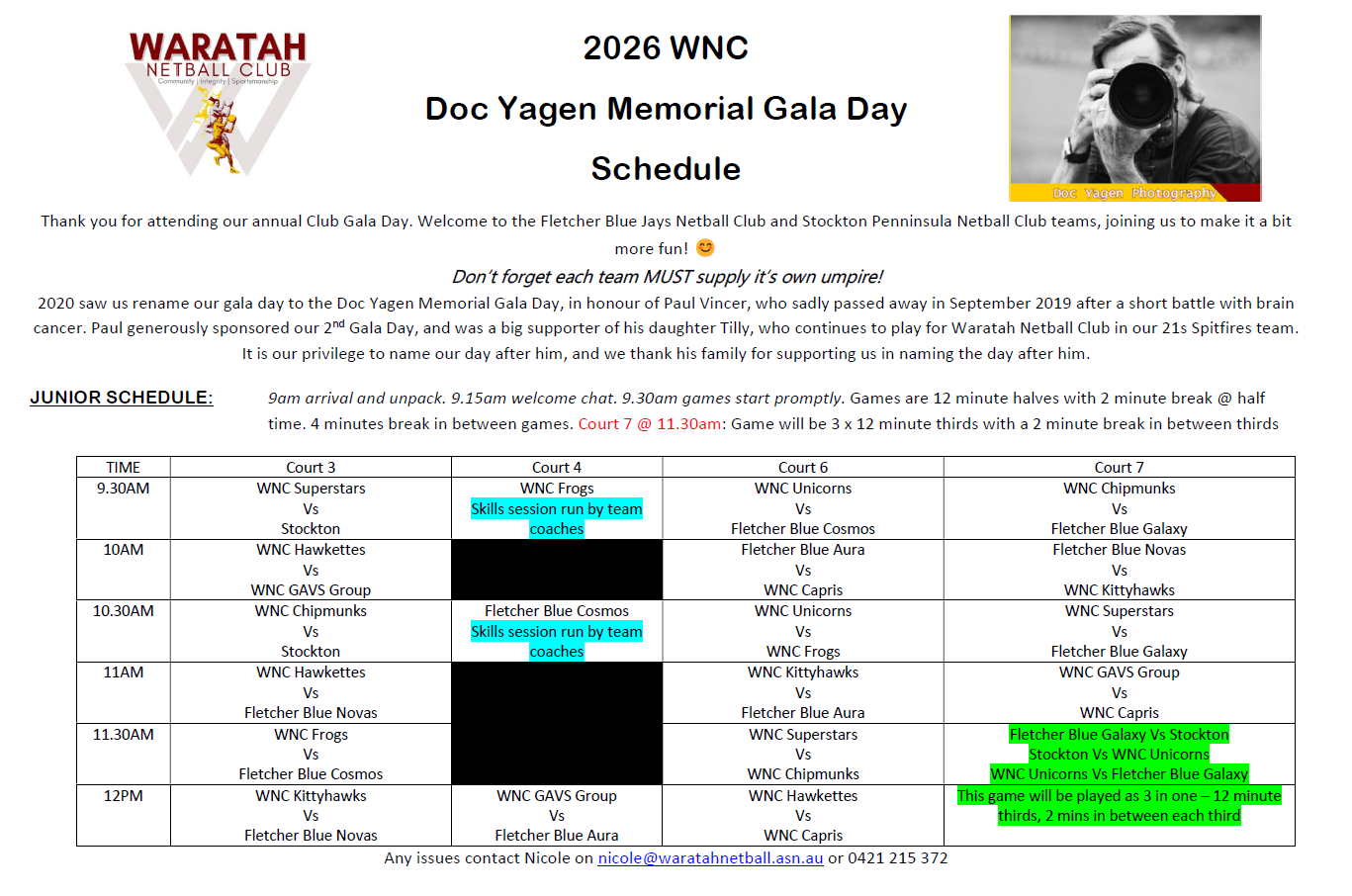 WARATAH
NETBALL CLUB
Community | Integrity | Sportsmanship

2026 WNC

Doc Yagen Memorial Gala Day

Schedule

Doc Yagen Photography

Thank you for attending our annual Club Gala Day. Welcome to the Fletcher Blue Jays Netball Club and Stockton Penninsula Netball Club teams, joining us to make it a bit more fun! 😊

Don't forget each team MUST supply it's own umpire!

2020 saw us rename our gala day to the Doc Yagen Memorial Gala Day, in honour of Paul Vincer, who sadly passed away in September 2019 after a short battle with brain cancer. Paul generously sponsored our 2$^{nd}$ Gala Day, and was a big supporter of his daughter Tilly, who continues to play for Waratah Netball Club in our 21s Spitfires team. It is our privilege to name our day after him, and we thank his family for supporting us in naming the day after him.

JUNIOR SCHEDULE: 9am arrival and unpack. 9.15am welcome chat. 9.30am games start promptly. Games are 12 minute halves with 2 minute break @ half time. 4 minutes break in between games. Court 7 @ 11.30am: Game will be 3 x 12 minute thirds with a 2 minute break in between thirds

| TIME | Court 3 | Court 4 | Court 6 | Court 7 |
|---|---|---|---|---|
| 9.30AM | WNC Superstars Vs Stockton | WNC Frogs Skills session run by team coaches | WNC Unicorns Vs Fletcher Blue Cosmos | WNC Chipmunks Vs Fletcher Blue Galaxy |
| 10AM | WNC Hawkettes Vs WNC GAVS Group | | Fletcher Blue Aura Vs WNC Capris | Fletcher Blue Novas Vs WNC Kittyhawks |
| 10.30AM | WNC Chipmunks Vs Stockton | Fletcher Blue Cosmos Skills session run by team coaches | WNC Unicorns Vs WNC Frogs | WNC Superstars Vs Fletcher Blue Galaxy |
| 11AM | WNC Hawkettes Vs Fletcher Blue Novas | | WNC Kittyhawks Vs Fletcher Blue Aura | WNC GAVS Group Vs WNC Capris |
| 11.30AM | WNC Frogs Vs Fletcher Blue Cosmos | | WNC Superstars Vs WNC Chipmunks | Fletcher Blue Galaxy Vs Stockton Stockton Vs WNC Unicorns WNC Unicorns Vs Fletcher Blue Galaxy |
| 12PM | WNC Kittyhawks Vs Fletcher Blue Novas | WNC GAVS Group Vs Fletcher Blue Aura | WNC Hawkettes Vs WNC Capris | This game will be played as 3 in one – 12 minute thirds, 2 mins in between each third |

Any issues contact Nicole on nicole@waratahnetball.asn.au or 0421 215 372